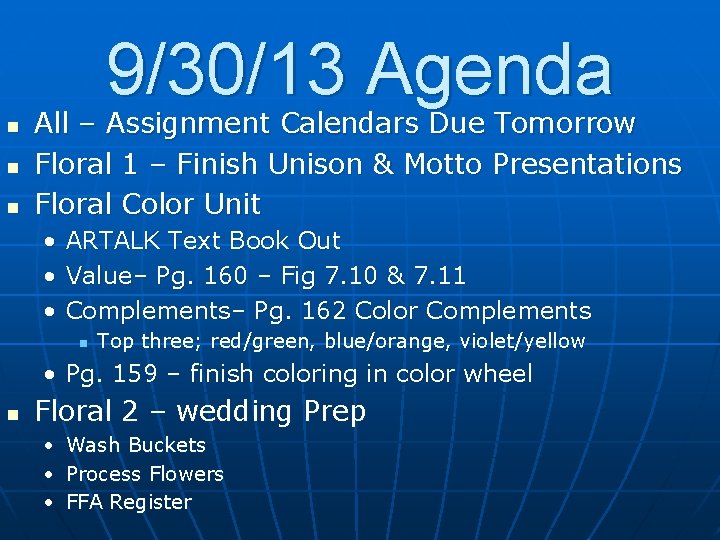 9/30/13 Agenda

- All – Assignment Calendars Due Tomorrow
- Floral 1 – Finish Unison & Motto Presentations
- Floral Color Unit
  - ARTALK Text Book Out
  - Value– Pg. 160 – Fig 7.10 & 7.11
  - Complements– Pg. 162 Color Complements
    - Top three; red/green, blue/orange, violet/yellow
  - Pg. 159 – finish coloring in color wheel
- Floral 2 – wedding Prep
  - Wash Buckets
  - Process Flowers
  - FFA Register